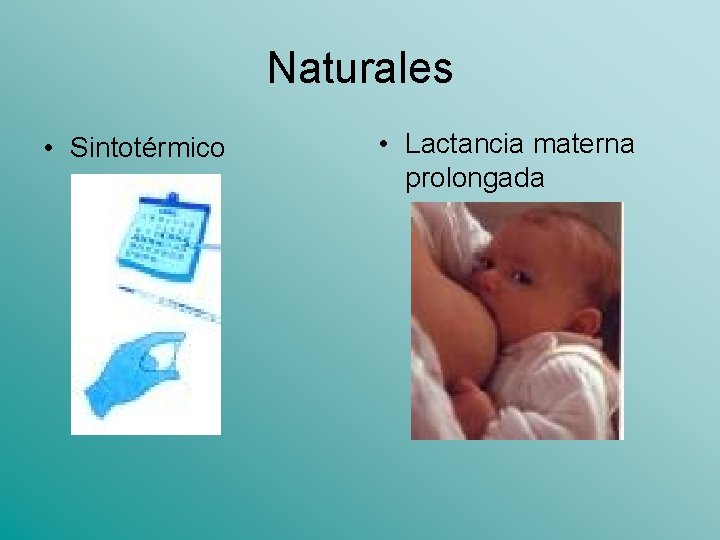 Naturales

• Sintotérmico

• Lactancia materna prolongada